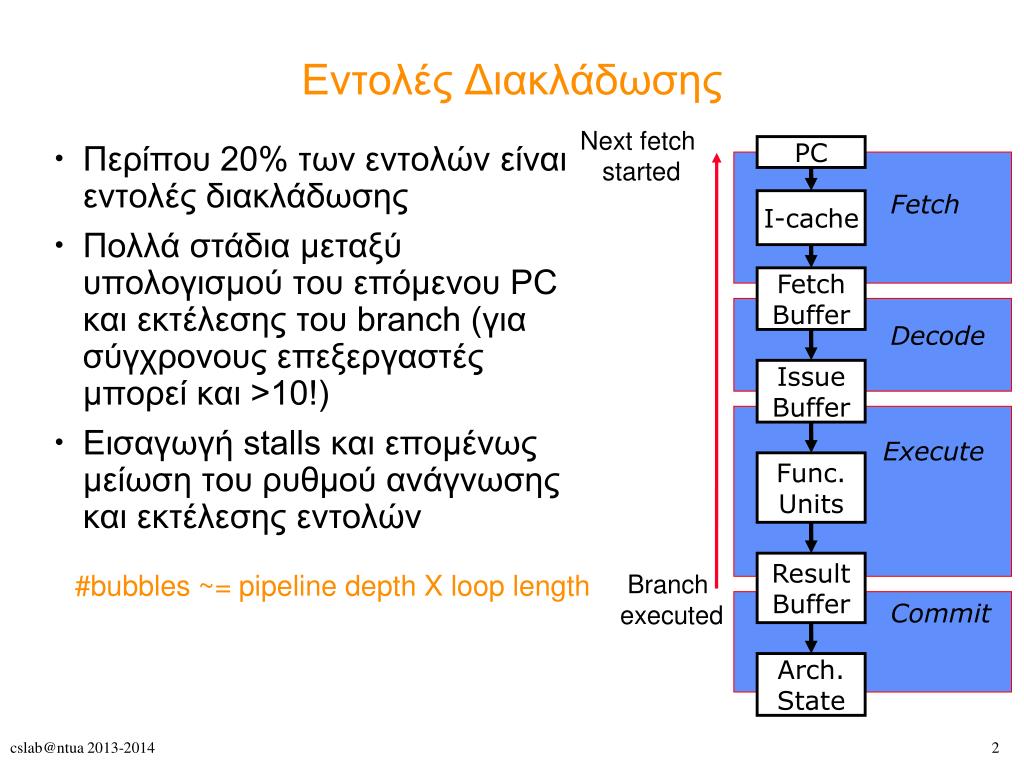 Εντολές Διακλάδωσης

• Περίπου 20% των εντολών είναι εντολές διακλάδωσης
• Πολλά στάδια μεταξύ υπολογισμού του επόμενου PC και εκτέλεσης του branch (για σύγχρονους επεξεργαστές μπορεί και >10!)
• Εισαγωγή stalls και επομένως μείωση του ρυθμού ανάγνωσης και εκτέλεσης εντολών

#bubbles ~= pipeline depth X loop length

Next fetch started

Branch executed

PC
I-cache
Fetch
Fetch Buffer
Decode
Issue Buffer
Execute
Func. Units
Result Buffer
Commit
Arch. State

cslab@ntua 2013-2014

2